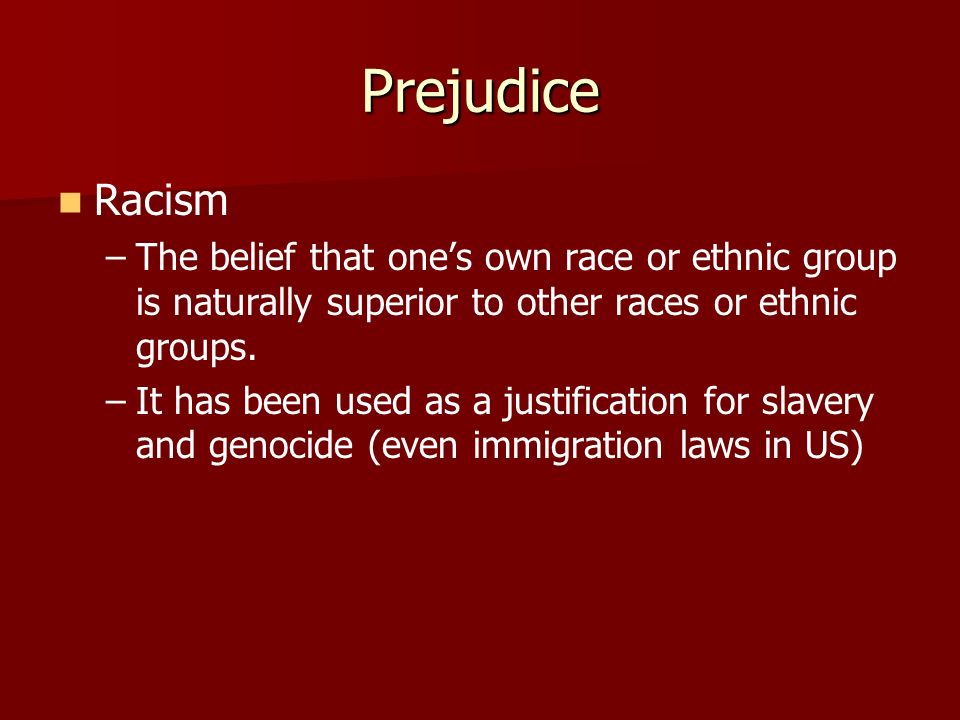 Prejudice

Racism

– The belief that one’s own race or ethnic group is naturally superior to other races or ethnic groups.

– It has been used as a justification for slavery and genocide (even immigration laws in US)